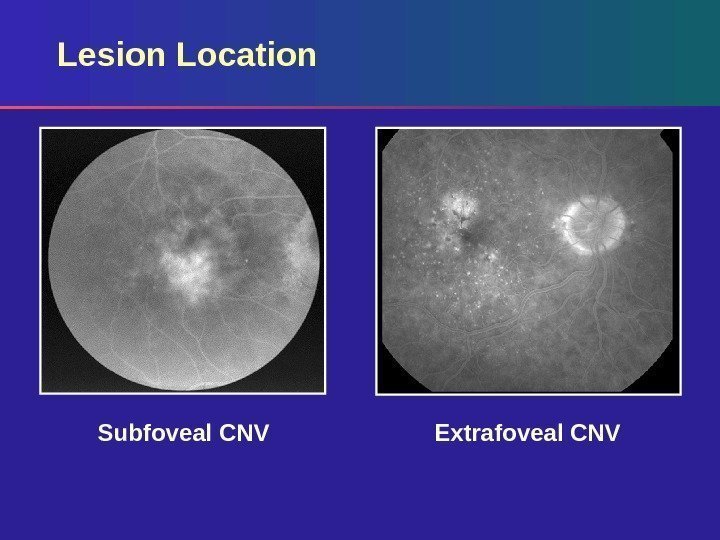 Lesion Location

Subfoveal CNV

Extrafoveal CNV